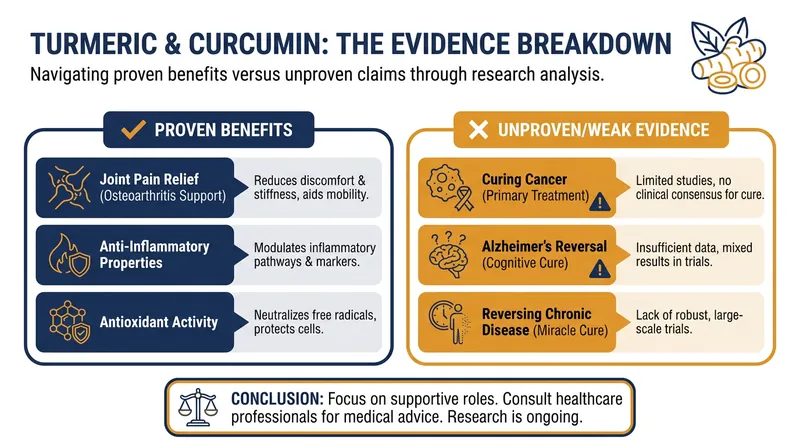 TURMERIC & CURCUMIN: THE EVIDENCE BREAKDOWN

Navigating proven benefits versus unproven claims through research analysis.

PROVEN BENEFITS

Joint Pain Relief (Osteoarthritis Support)
Reduces discomfort & stiffness, aids mobility.

Anti-Inflammatory Properties
Modulates inflammatory pathways & markers.

Antioxidant Activity
Neutralizes free radicals, protects cells.

UNPROVEN/WEAK EVIDENCE

Curing Cancer (Primary Treatment)
Limited studies, no clinical consensus for cure.

Alzheimer's Reversal (Cognitive Cure)
Insufficient data, mixed results in trials.

Reversing Chronic Disease (Miracle Cure)
Lack of robust, large-scale trials.

CONCLUSION: Focus on supportive roles. Consult healthcare professionals for medical advice. Research is ongoing.